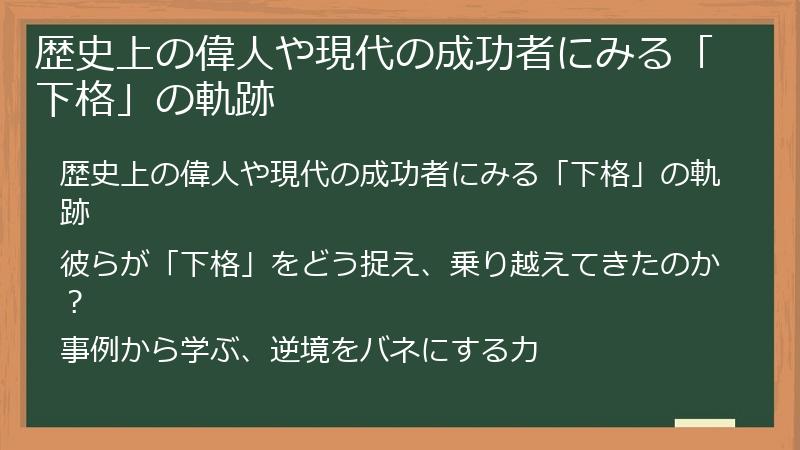 歴史上の偉人や現代の成功者にみる「下格」の軌跡

歴史上の偉人や現代の成功者にみる「下格」の軌跡

彼らが「下格」をどう捉え、乗り越えてきたのか？

事例から学ぶ、逆境をバネにする力